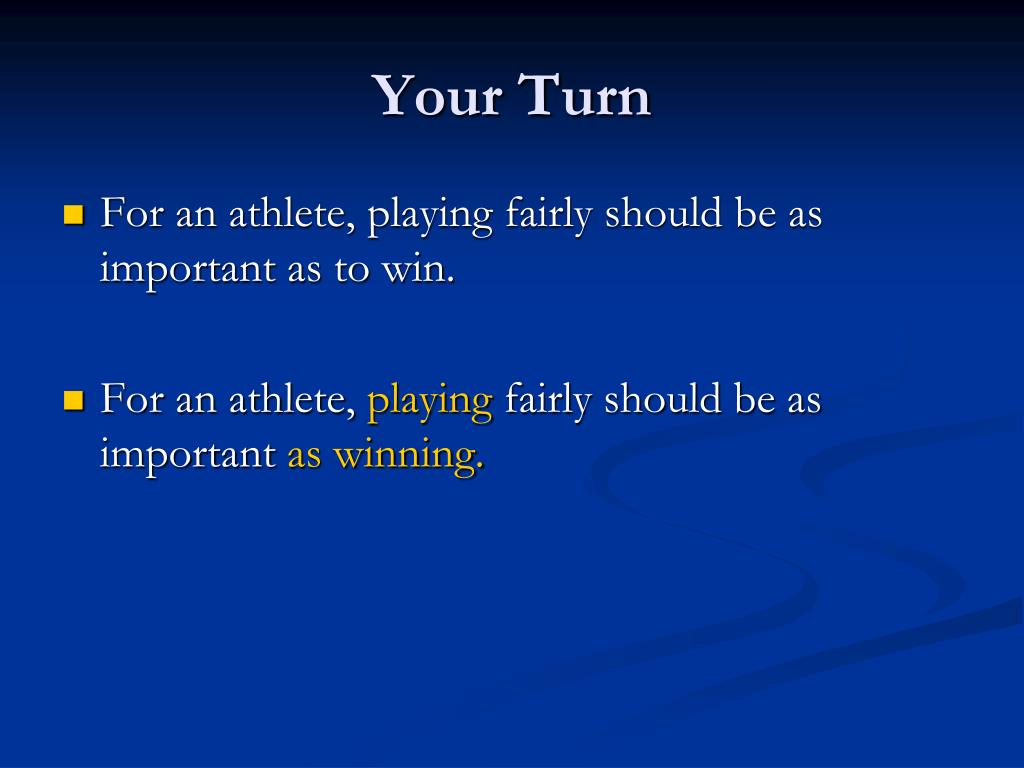 Your Turn

For an athlete, playing fairly should be as important as to win.

For an athlete, playing fairly should be as important as winning.